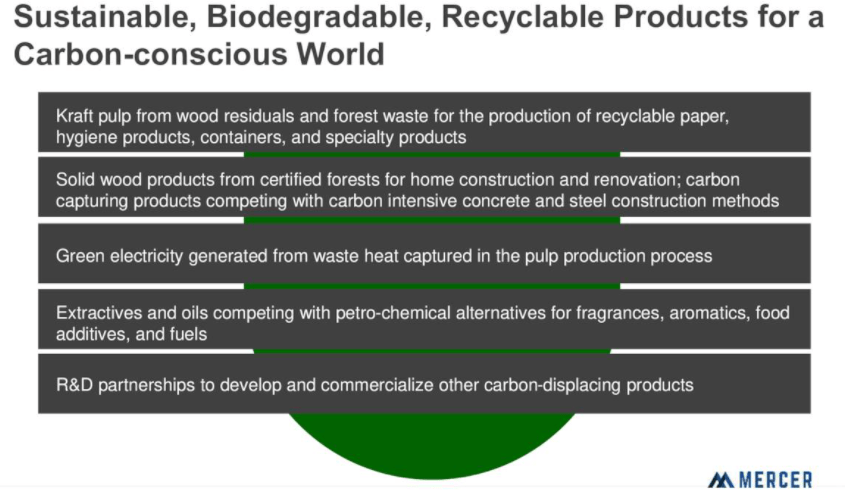 Sustainable, Biodegradable, Recyclable Products for a Carbon-conscious World

Kraft pulp from wood residuals and forest waste for the production of recyclable paper, hygiene products, containers, and specialty products

Solid wood products from certified forests for home construction and renovation; carbon capturing products competing with carbon intensive concrete and steel construction methods

Green electricity generated from waste heat captured in the pulp production process

Extractives and oils competing with petro-chemical alternatives for fragrances, aromatics, food additives, and fuels

R&D partnerships to develop and commercialize other carbon-displacing products

MERCER